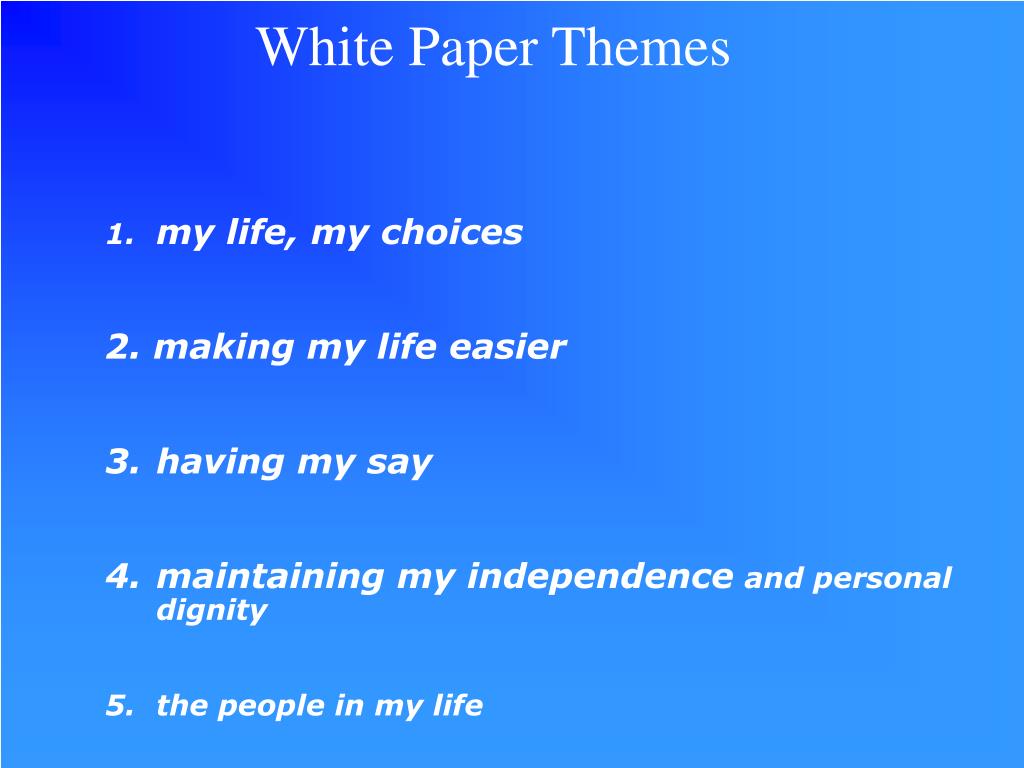 White Paper Themes

1. my life, my choices

2. making my life easier

3. having my say

4. maintaining my independence and personal dignity

5. the people in my life